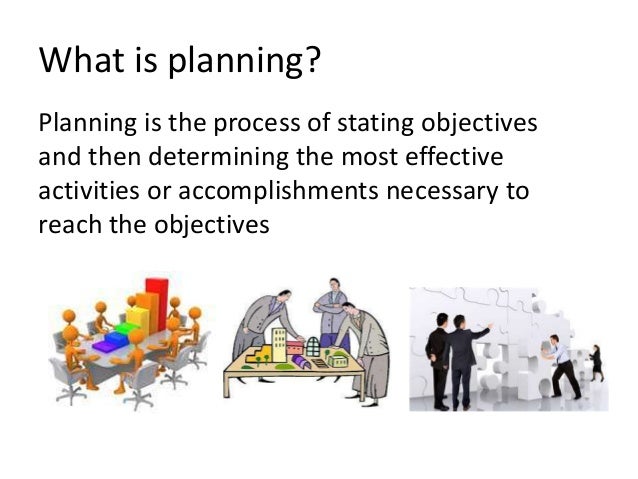 What is planning?

Planning is the process of stating objectives and then determining the most effective activities or accomplishments necessary to reach the objectives